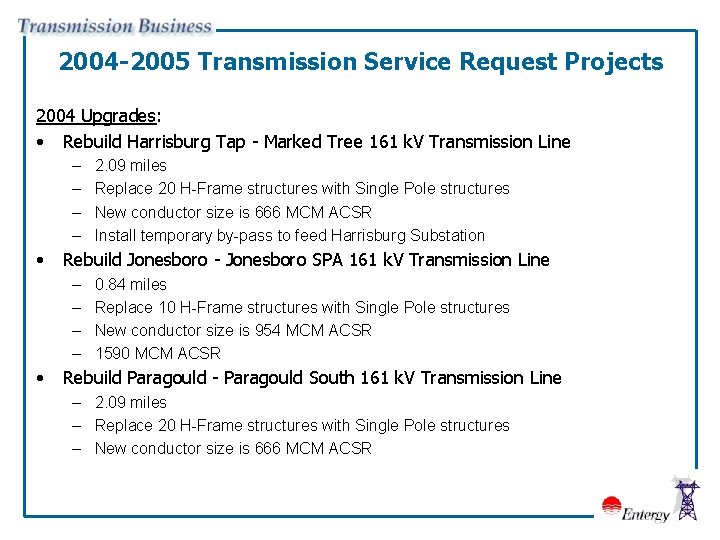 Transmission Business

2004-2005 Transmission Service Request Projects

2004 Upgrades:

• Rebuild Harrisburg Tap - Marked Tree 161 kV Transmission Line
– 2.09 miles
– Replace 20 H-Frame structures with Single Pole structures
– New conductor size is 666 MCM ACSR
– Install temporary by-pass to feed Harrisburg Substation

• Rebuild Jonesboro - Jonesboro SPA 161 kV Transmission Line
– 0.84 miles
– Replace 10 H-Frame structures with Single Pole structures
– New conductor size is 954 MCM ACSR
– 1590 MCM ACSR

• Rebuild Paragould - Paragould South 161 kV Transmission Line
– 2.09 miles
– Replace 20 H-Frame structures with Single Pole structures
– New conductor size is 666 MCM ACSR

Entergy